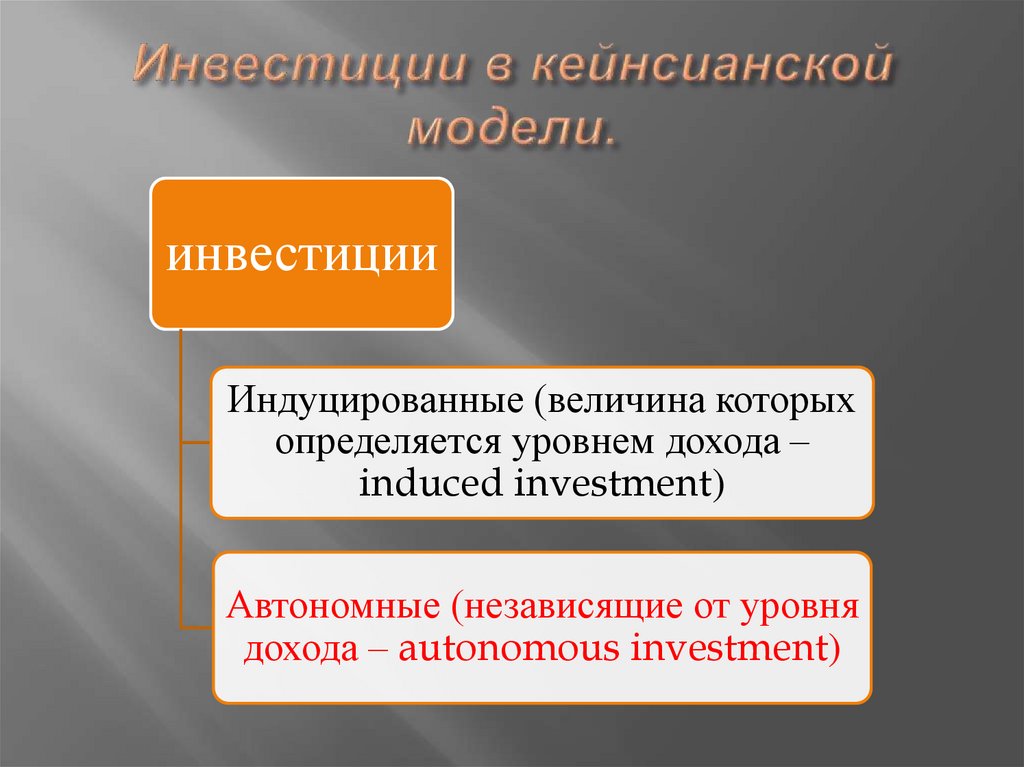 Инвестиции в кейнсианской модели.

инвестиции

Индуцированные (величина которых определяется уровнем дохода – induced investment)

Автономные (независящие от уровня дохода – autonomous investment)